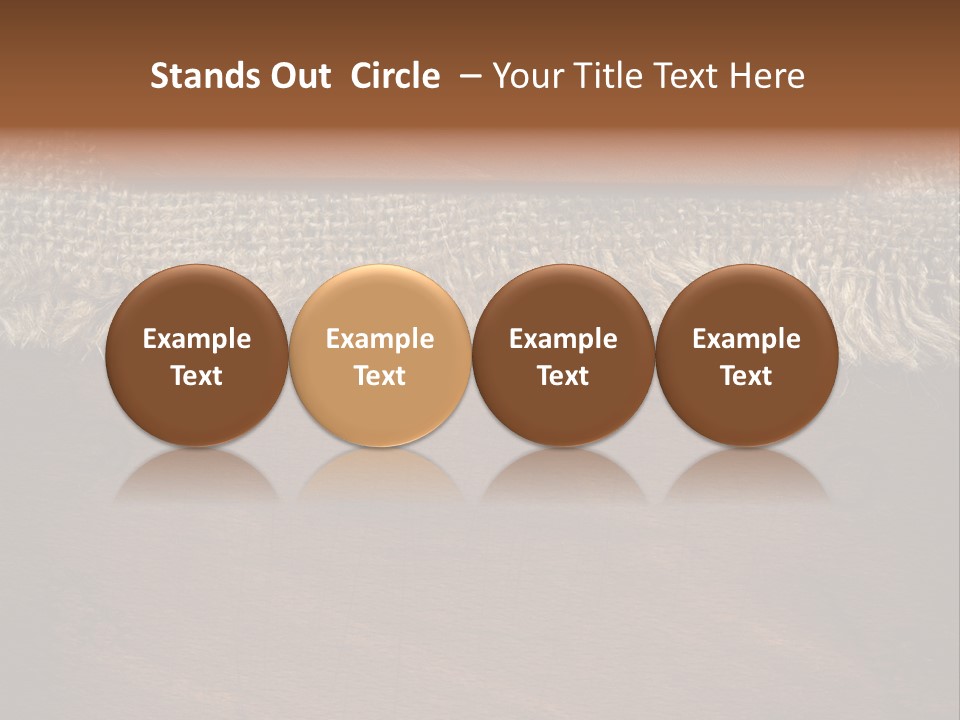 Stands Out Circle – Your Title Text Here

Example Text

Example Text

Example Text

Example Text